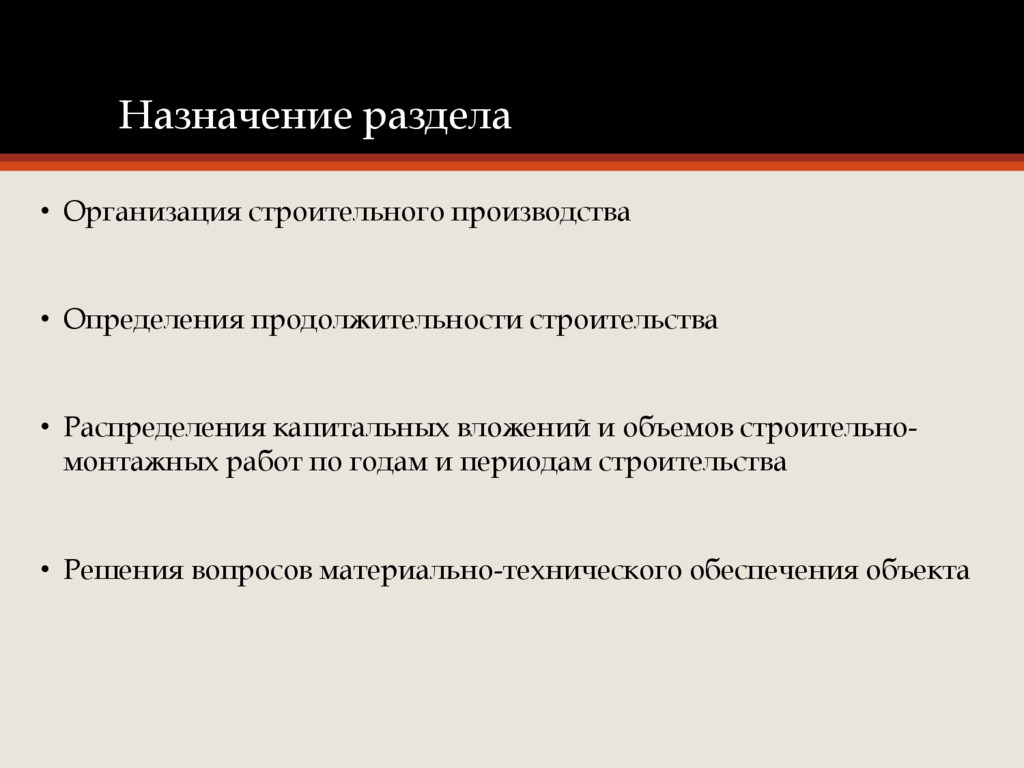 Назначение раздела

• Организация строительного производства

• Определения продолжительности строительства

• Распределения капитальных вложений и объемов строительно-монтажных работ по годам и периодам строительства

• Решения вопросов материально-технического обеспечения объекта